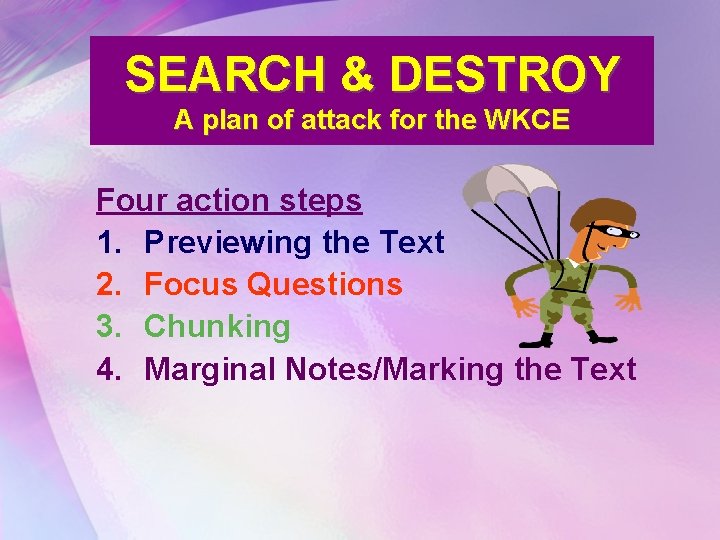 SEARCH & DESTROY
A plan of attack for the WKCE

Four action steps
1. Previewing the Text
2. Focus Questions
3. Chunking
4. Marginal Notes/Marking the Text